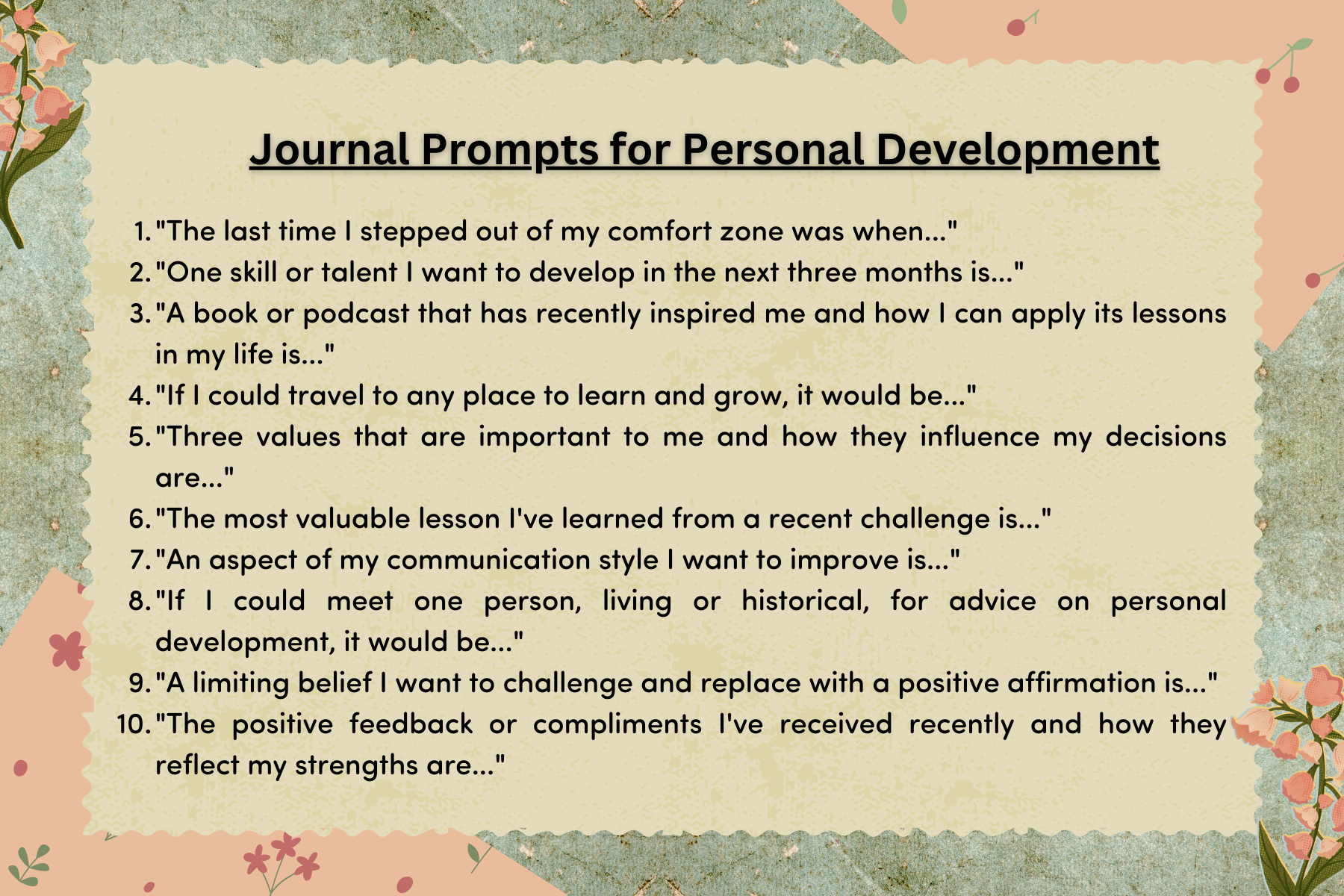 Journal Prompts for Personal Development

1. "The last time I stepped out of my comfort zone was when..."
2. "One skill or talent I want to develop in the next three months is..."
3. "A book or podcast that has recently inspired me and how I can apply its lessons in my life is..."
4. "If I could travel to any place to learn and grow, it would be..."
5. "Three values that are important to me and how they influence my decisions are..."
6. "The most valuable lesson I've learned from a recent challenge is..."
7. "An aspect of my communication style I want to improve is..."
8. "If I could meet one person, living or historical, for advice on personal development, it would be..."
9. "A limiting belief I want to challenge and replace with a positive affirmation is..."
10. "The positive feedback or compliments I've received recently and how they reflect my strengths are..."